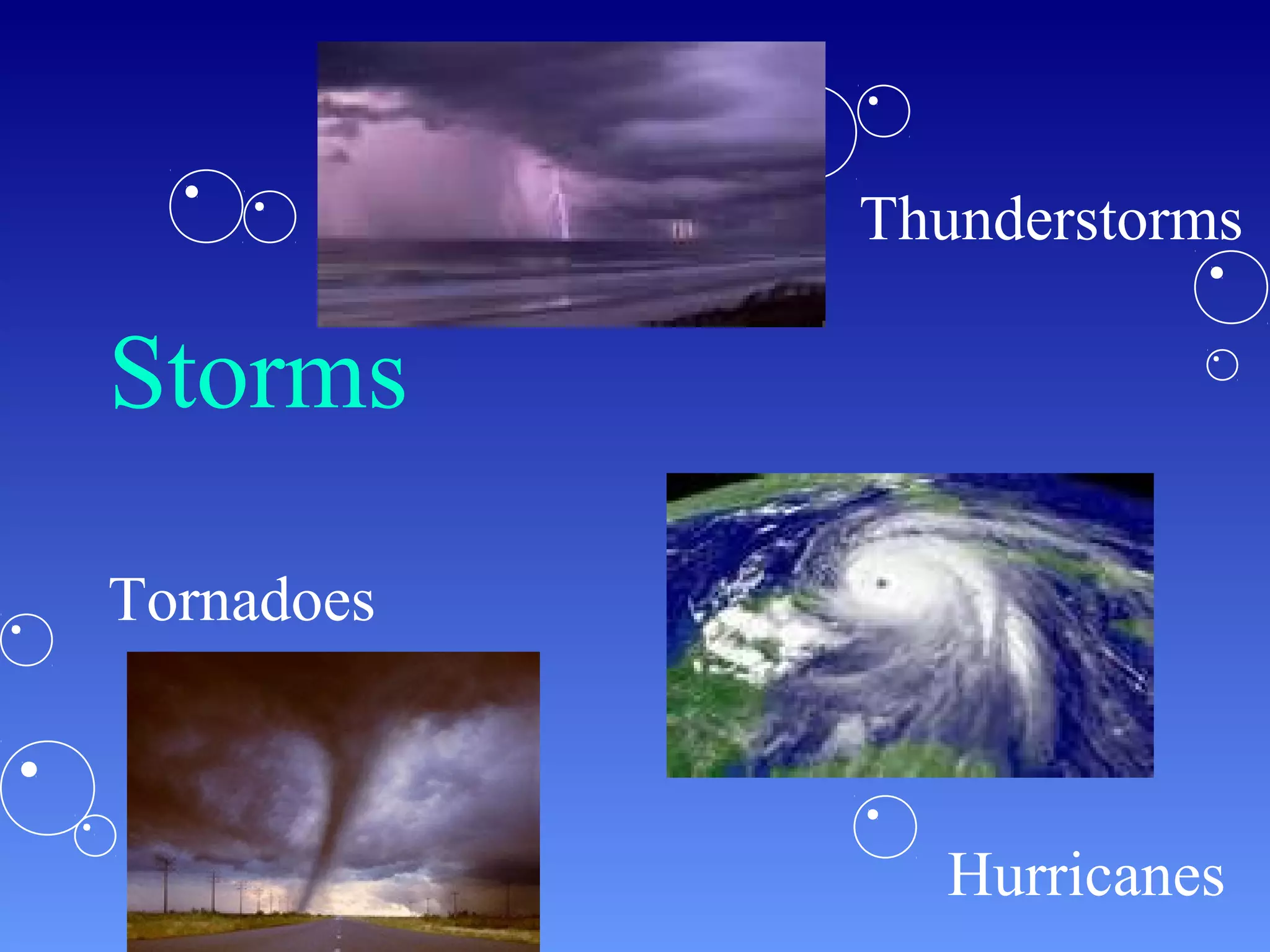 Thunderstorms

Storms

Tornadoes

Hurricanes